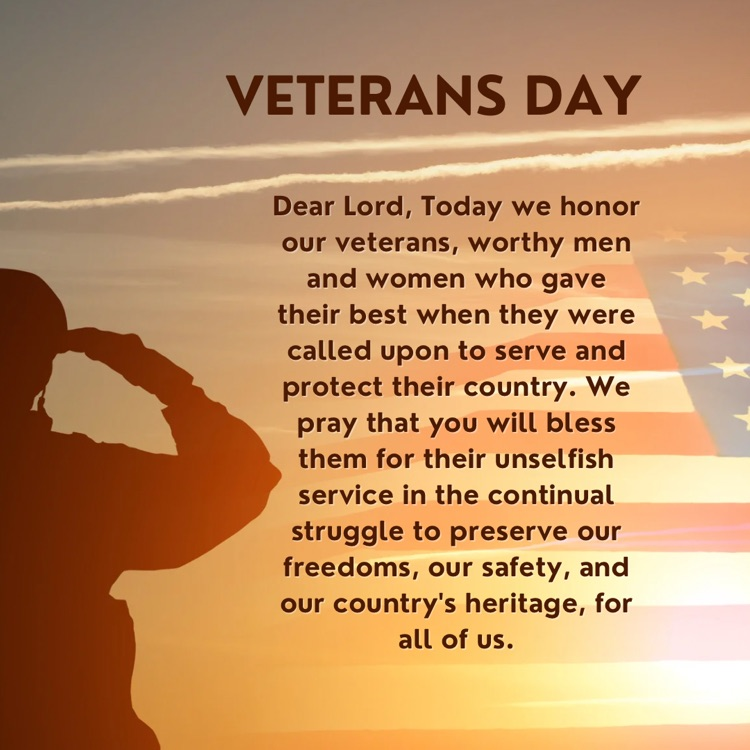 VETERANS DAY

Dear Lord, Today we honor our veterans, worthy men and women who gave their best when they were called upon to serve and protect their country. We pray that you will bless them for their unselfish service in the continual struggle to preserve our freedoms, our safety, and our country's heritage, for all of us.